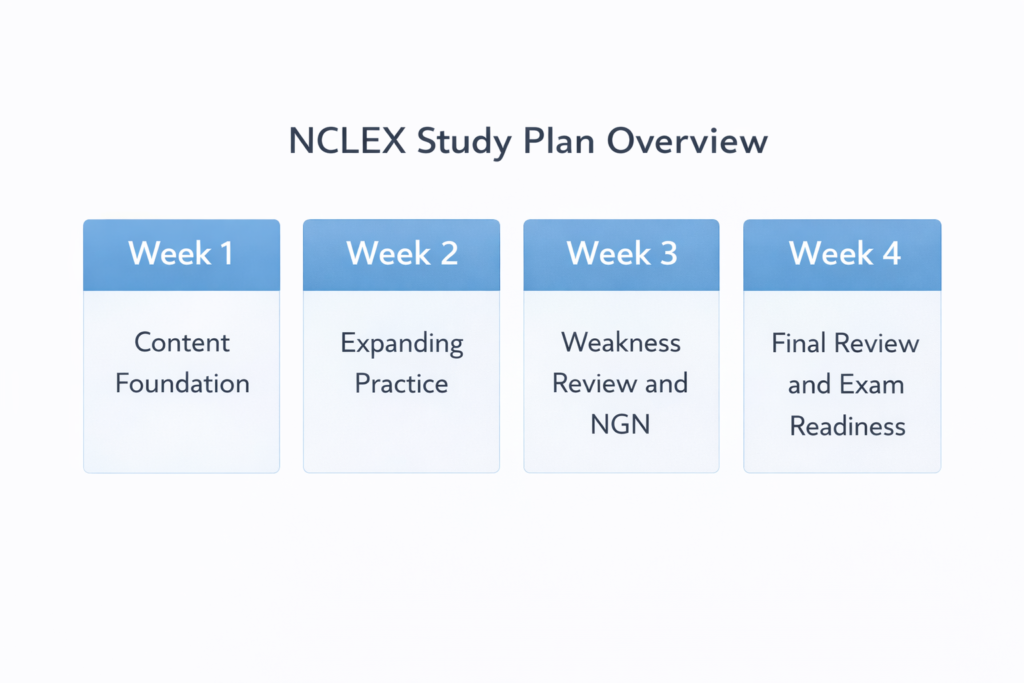 NCLEX Study Plan Overview

Week 1

Content Foundation

Week 2

Expanding Practice

Week 3

Weakness Review and NGN

Week 4

Final Review and Exam Readiness